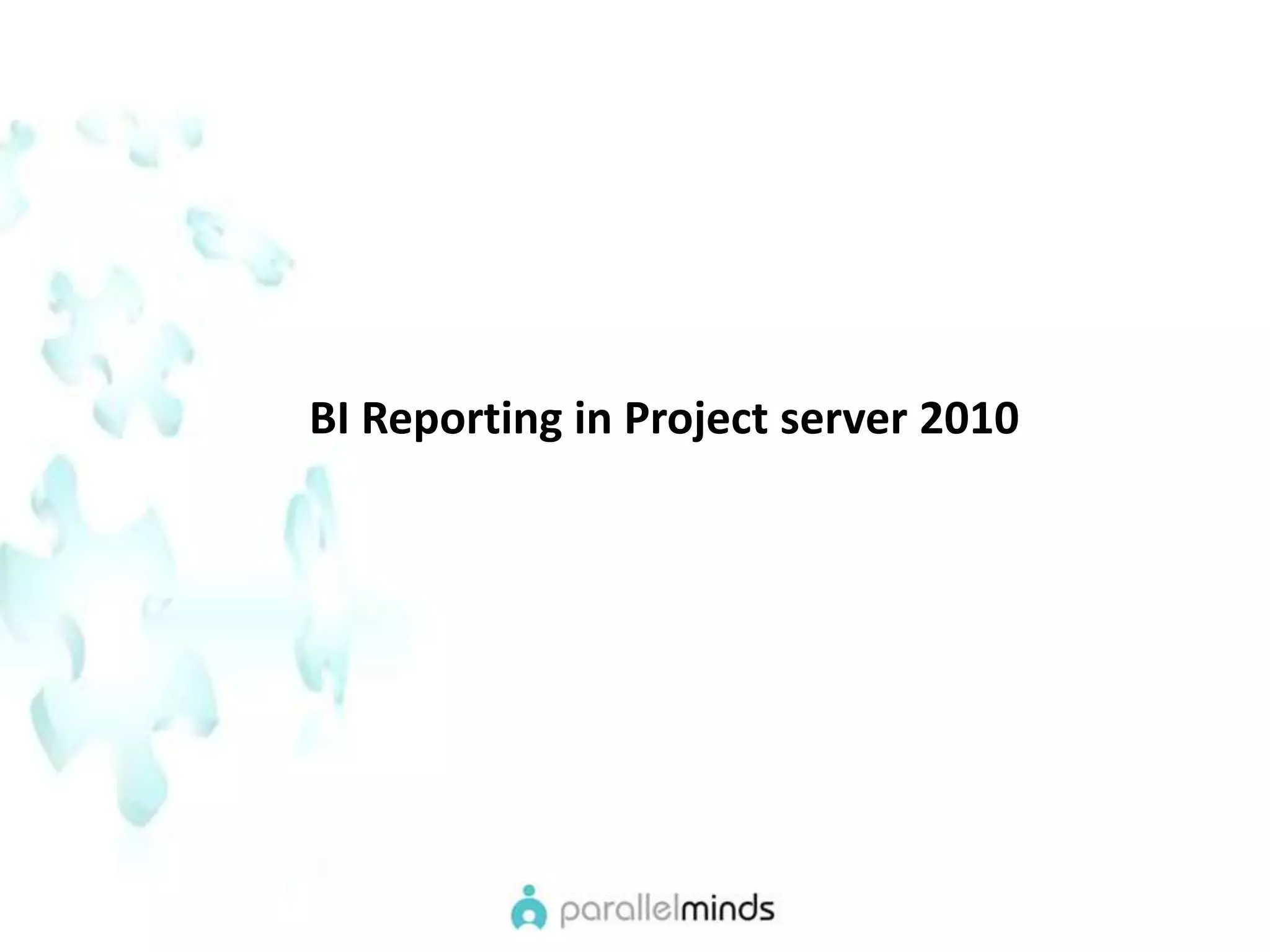 BI Reporting in Project server 2010

parallelminds